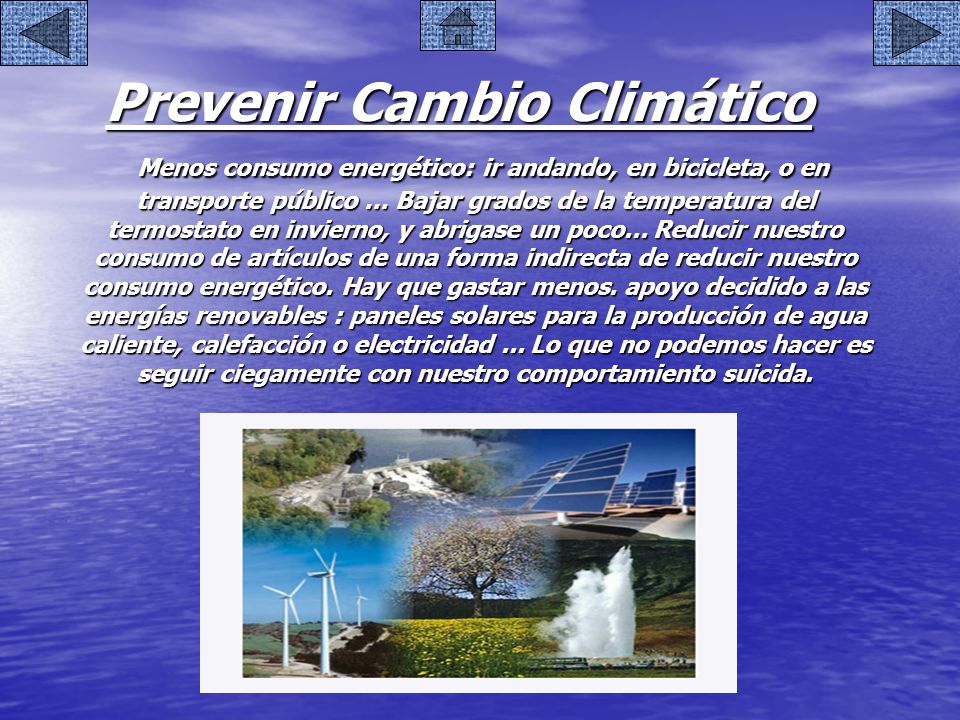 Prevenir Cambio Climático

Menos consumo energético: ir andando, en bicicleta, o en transporte público ... Bajar grados de la temperatura del termostato en invierno, y abrigase un poco... Reducir nuestro consumo de artículos de una forma indirecta de reducir nuestro consumo energético. Hay que gastar menos. apoyo decidido a las energías renovables : paneles solares para la producción de agua caliente, calefacción o electricidad ... Lo que no podemos hacer es seguir ciegamente con nuestro comportamiento suicida.